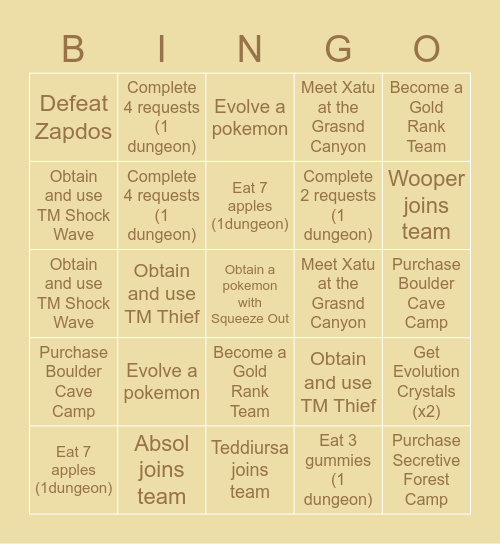 | B | I | N | G | O |
|---|---|---|---|---|
| Defeat Zapdos | Complete 4 requests (1 dungeon) | Evolve a pokemon | Meet Xatu at the Grasnd Canyon | Become a Gold Rank Team |
| Obtain and use TM Shock Wave | Complete 4 requests (1 dungeon) | Eat 7 apples (1dungeon) | Complete 2 requests (1 dungeon) | Wooper joins team |
| Obtain and use TM Shock Wave | Obtain and use TM Thief | Obtain a pokemon with Squeeze Out | Meet Xatu at the Grasnd Canyon | Purchase Boulder Cave Camp |
| Purchase Boulder Cave Camp | Evolve a pokemon | Become a Gold Rank Team | Obtain and use TM Thief | Get Evolution Crystals (x2) |
| Eat 7 apples (1dungeon) | Absol joins team | Teddiursa joins team | Eat 3 gummies (1 dungeon) | Purchase Secretive Forest Camp |